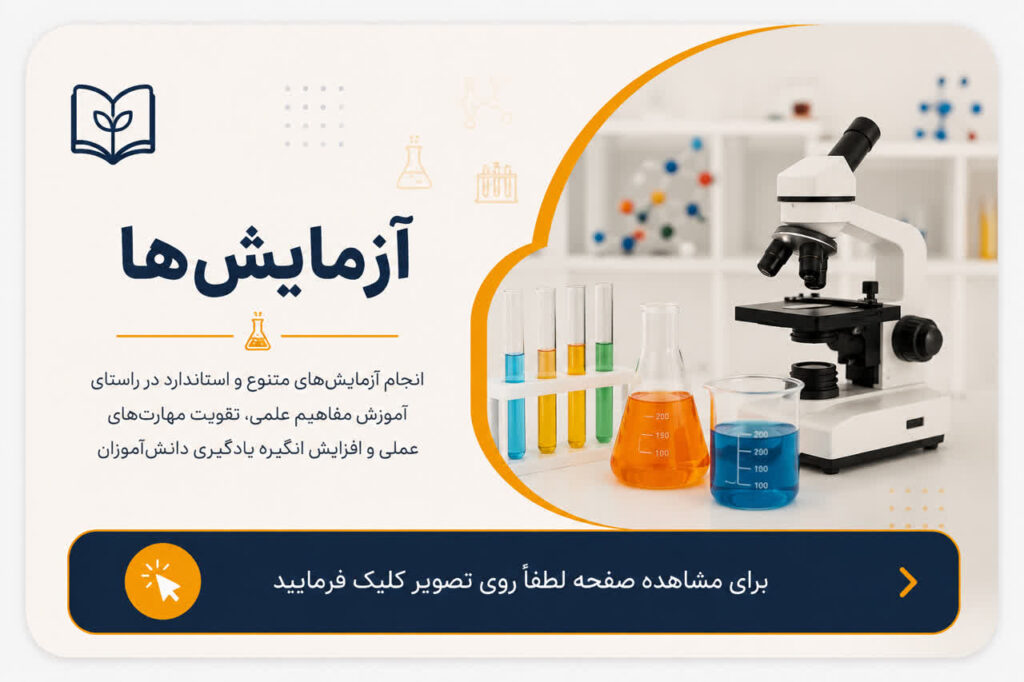 آزمایش‌ها

انجام آزمایش‌های متنوع و استاندارد در راستای آموزش مفاهیم علمی، تقویت مهارت‌های عملی و افزایش انگیزه یادگیری دانش‌آموزان

200
150
100

200
150
100

برای مشاهده صفحه لطفاً روی تصویر کلیک فرمایید